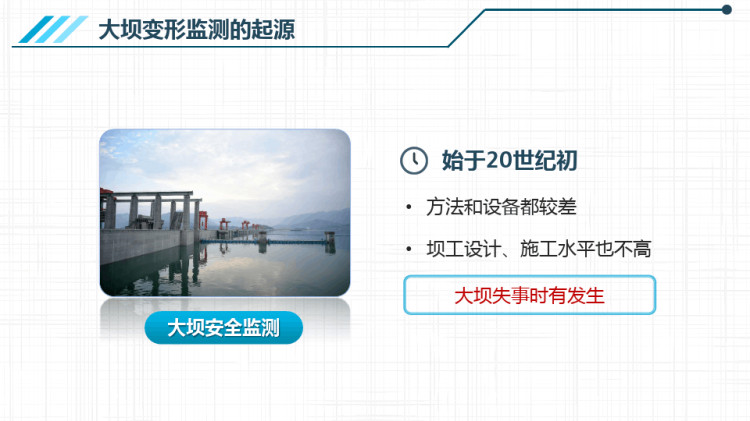 大坝变形监测的起源

大坝安全监测

始于20世纪初

• 方法和设备都较差

• 坝工设计、施工水平也不高

大坝失事时有发生